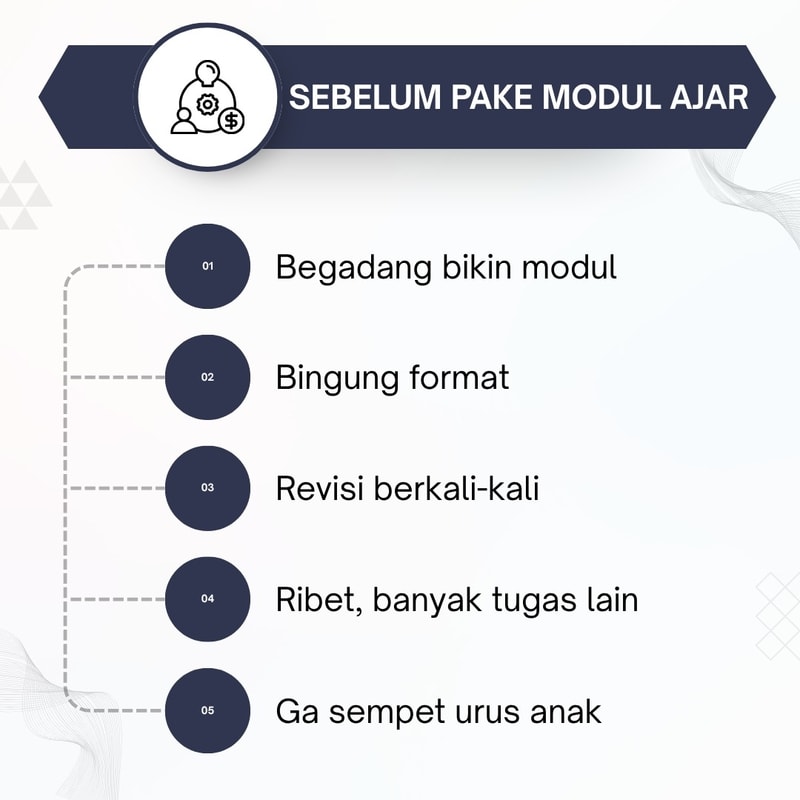 SEBELUM PAKE MODUL AJAR

01 Begadang bikin modul

02 Bingung format

03 Revisi berkali-kali

04 Ribet, banyak tugas lain

05 Ga sempet urus anak